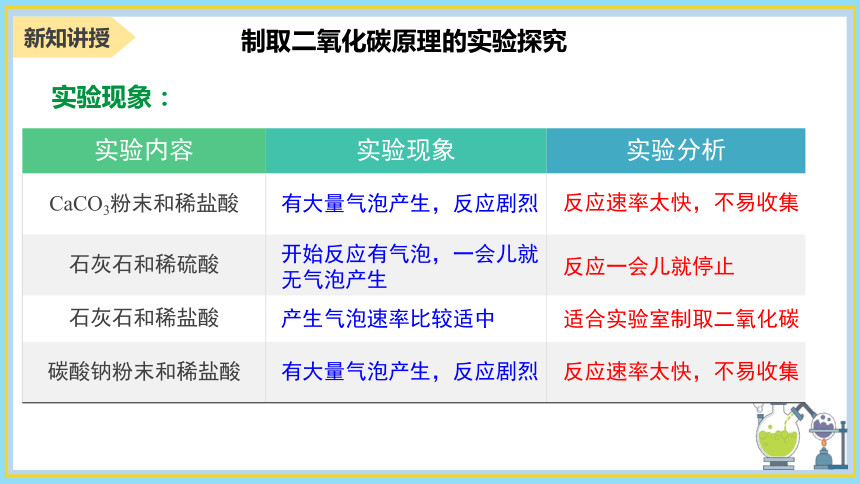 新知讲授

制取二氧化碳原理的实验探究

实验现象：

| 实验内容 | 实验现象 | 实验分析 |
|---|---|---|
| $CaCO_3$粉末和稀盐酸 | 有大量气泡产生，反应剧烈 | 反应速率太快，不易收集 |
| 石灰石和稀硫酸 | 开始反应有气泡，一会儿就无气泡产生 | 反应一会儿就停止 |
| 石灰石和稀盐酸 | 产生气泡速率比较适中 | 适合实验室制取二氧化碳 |
| 碳酸钠粉末和稀盐酸 | 有大量气泡产生，反应剧烈 | 反应速率太快，不易收集 |